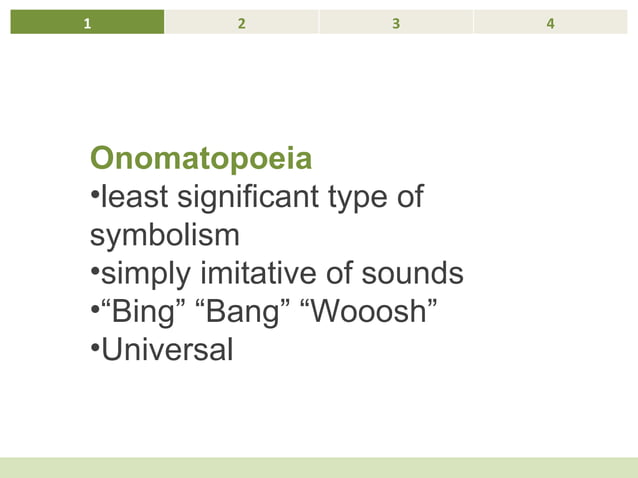 1 2 3 4

Onomatopoeia
•least significant type of symbolism
•simply imitative of sounds
•“Bing” “Bang” “Wooosh”
•Universal